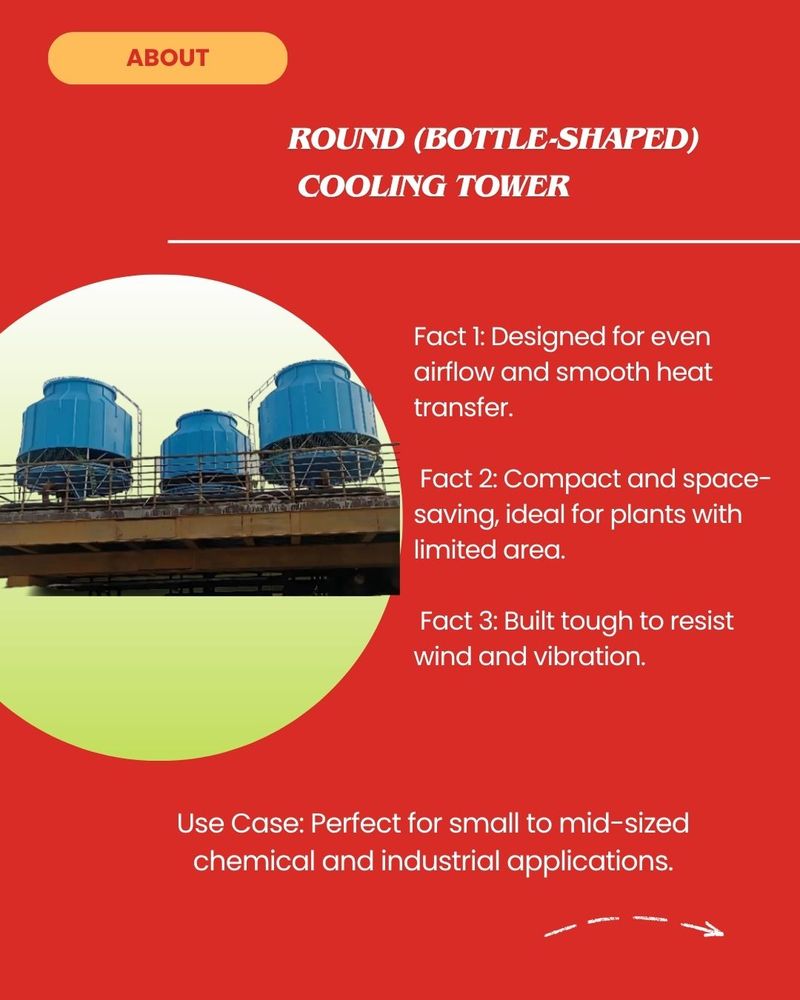 ABOUT

ROUND (BOTTLE-SHAPED) COOLING TOWER

Fact 1: Designed for even airflow and smooth heat transfer.

Fact 2: Compact and space-saving, ideal for plants with limited area.

Fact 3: Built tough to resist wind and vibration.

Use Case: Perfect for small to mid-sized chemical and industrial applications.